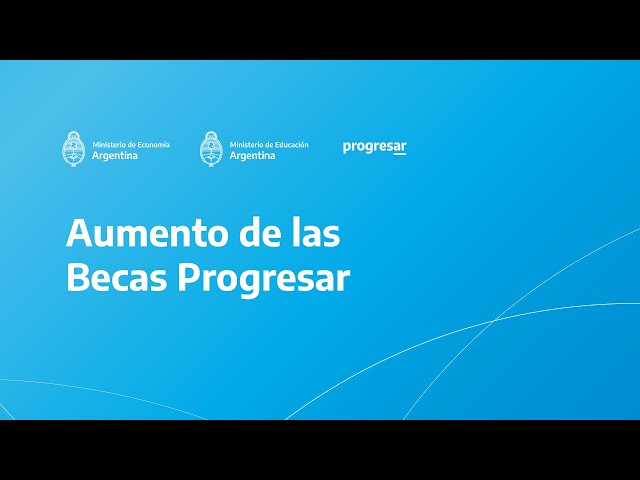 Ministerio de Economía
Argentina

Ministerio de Educación
Argentina

progresar

Aumento de las Becas Progresar